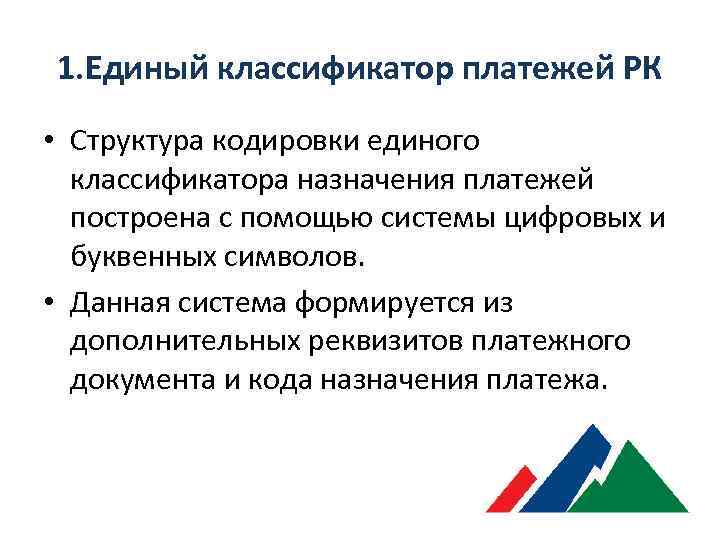 1.Единый классификатор платежей РК

• Структура кодировки единого классификатора назначения платежей построена с помощью системы цифровых и буквенных символов.

• Данная система формируется из дополнительных реквизитов платежного документа и кода назначения платежа.